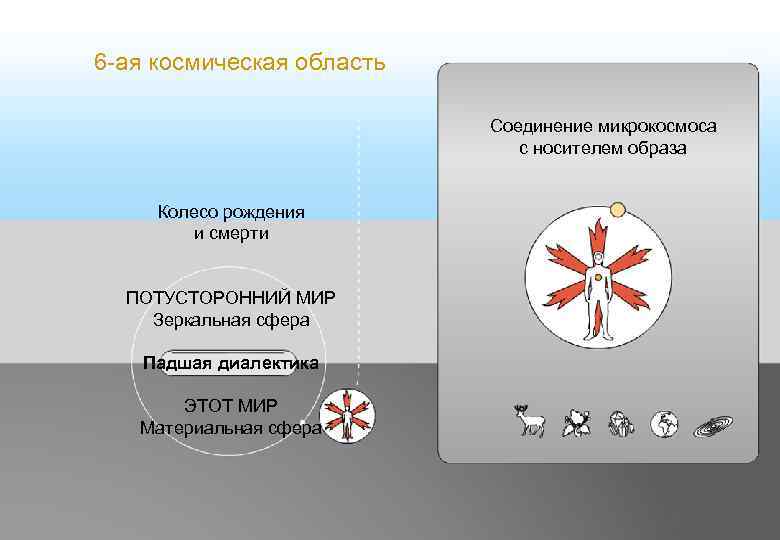 6-ая космическая область

Колесо рождения и смерти

ПОТУСТОРОННИЙ МИР
Зеркальная сфера

Падшая диалектика

ЭТОТ МИР
Материальная сфера

Соединение микрокосмоса с носителем образа